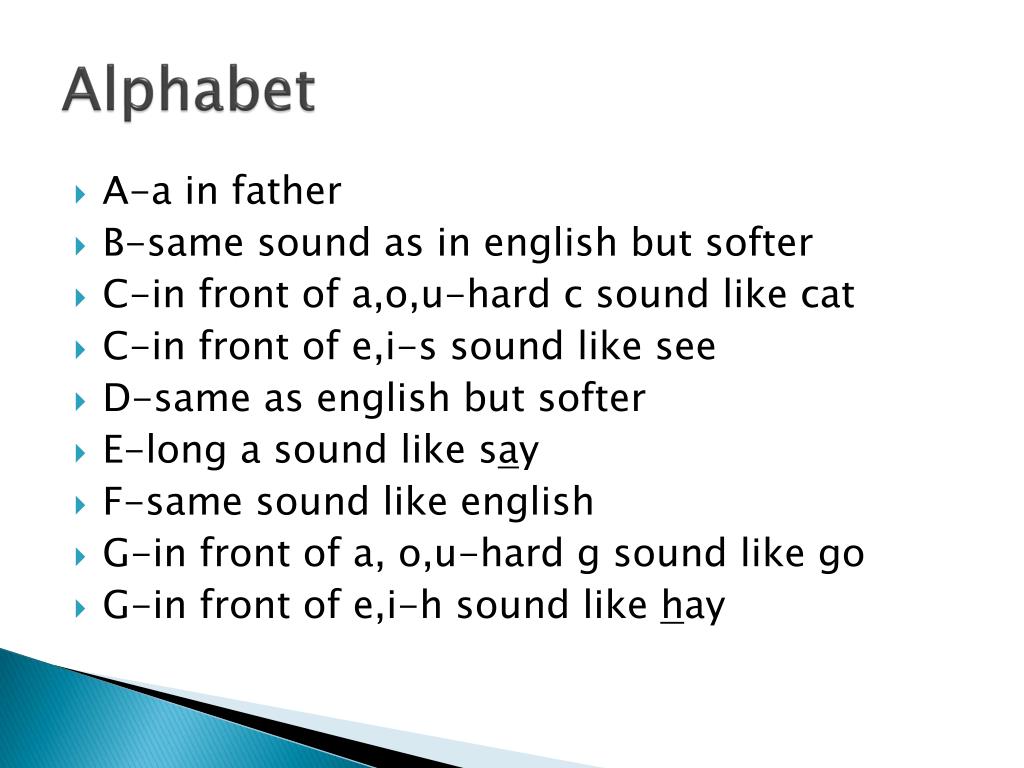 Alphabet

A-a in father
B-same sound as in english but softer
C-in front of a,o,u-hard c sound like cat
C-in front of e,i-s sound like see
D-same as english but softer
E-long a sound like say
F-same sound like english
G-in front of a, o,u-hard g sound like go
G-in front of e,i-h sound like hay